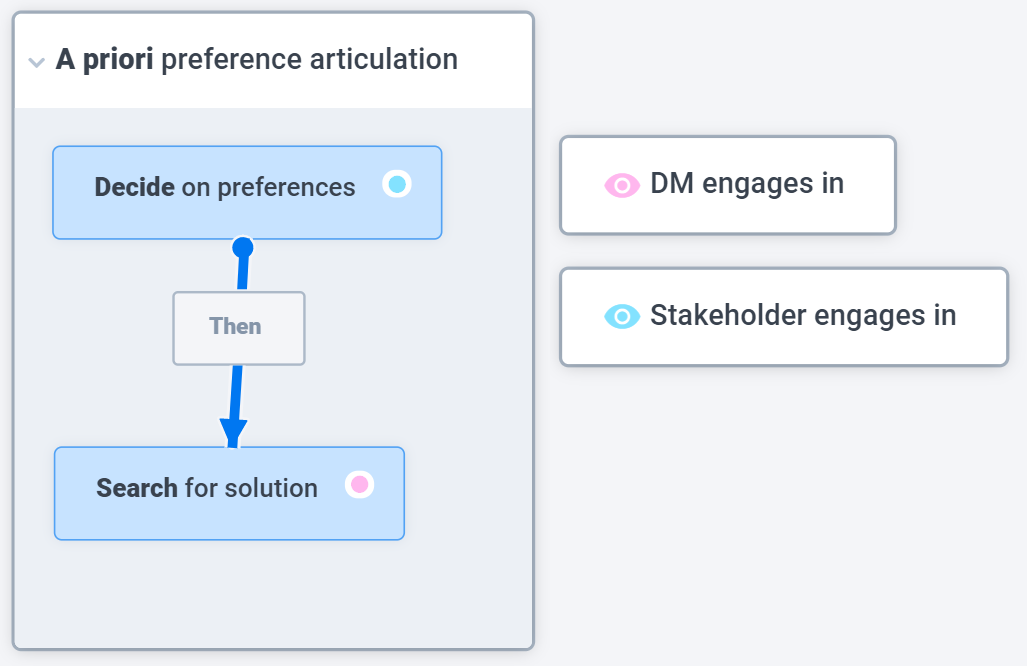 A priori preference articulation

Decide on preferences

Then

Search for solution

DM engages in

Stakeholder engages in